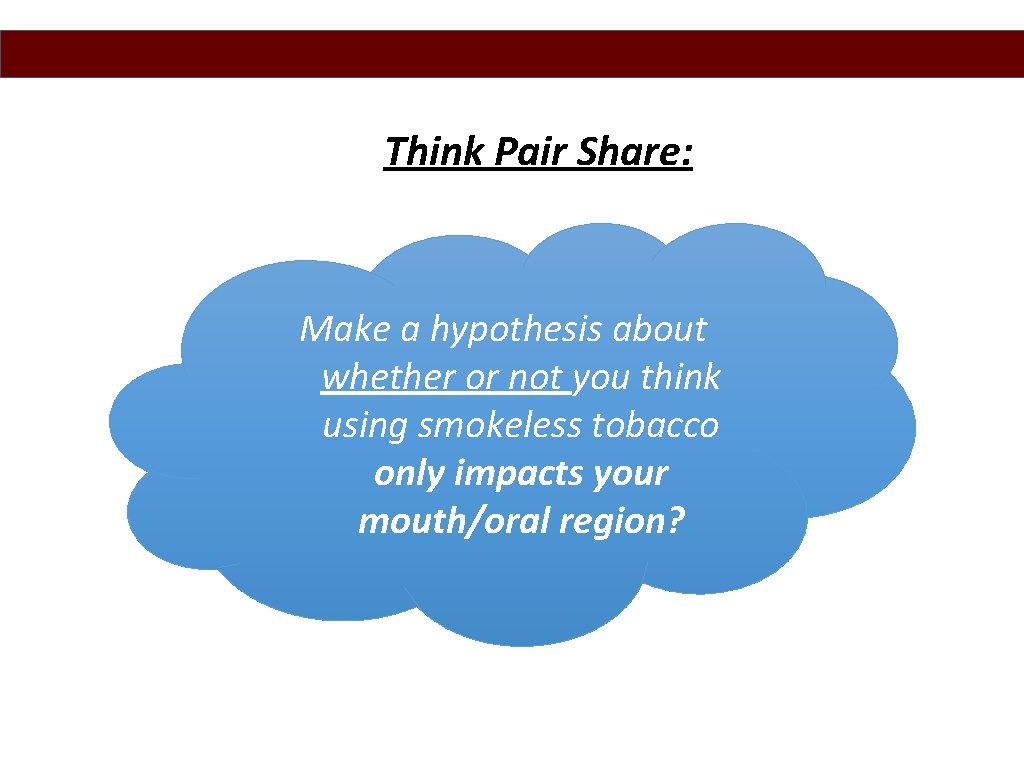 Think Pair Share:

Make a hypothesis about whether or not you think using smokeless tobacco only impacts your mouth/oral region?